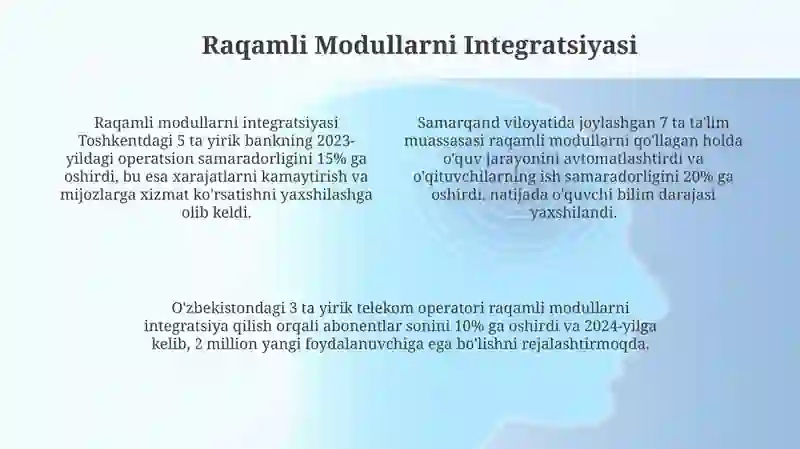 Raqamli Modullarni Integratsiyasi

Raqamli modullarni integratsiyasi Toshkentdagi 5 ta yirik bankning 2023-yildagi operatsion samaradorligini 15% ga oshirdi, bu esa xarajatlarni kamaytirish va mijozlarga xizmat ko'rsatishni yaxshilashga olib keldi.

Samarqand viloyatida joylashgan 7 ta ta'lim muassasasi raqamli modullarni qo'llagan holda o'quv jarayonini avtomatlashtirdi va o'qituvchilarning ish samaradorligini 20% ga oshirdi, natijada o'quvchi bilim darajasi yaxshilandi.

O'zbekistondagi 3 ta yirik telekom operatori raqamli modullarni integratsiya qilish orqali abonentlar sonini 10% ga oshirdi va 2024-yilga kelib, 2 million yangi foydalanuvchiga ega bo'lishni rejalashtirmoqda.